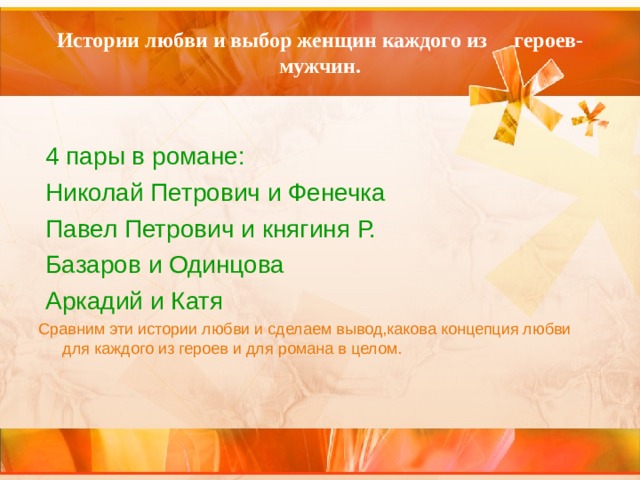 Истории любви и выбор женщин каждого из героев-мужчин.

4 пары в романе:

Николай Петрович и Фенечка

Павел Петрович и княгиня Р.

Базаров и Одинцова

Аркадий и Катя

Сравним эти истории любви и сделаем вывод,какова концепция любви для каждого из героев и для романа в целом.